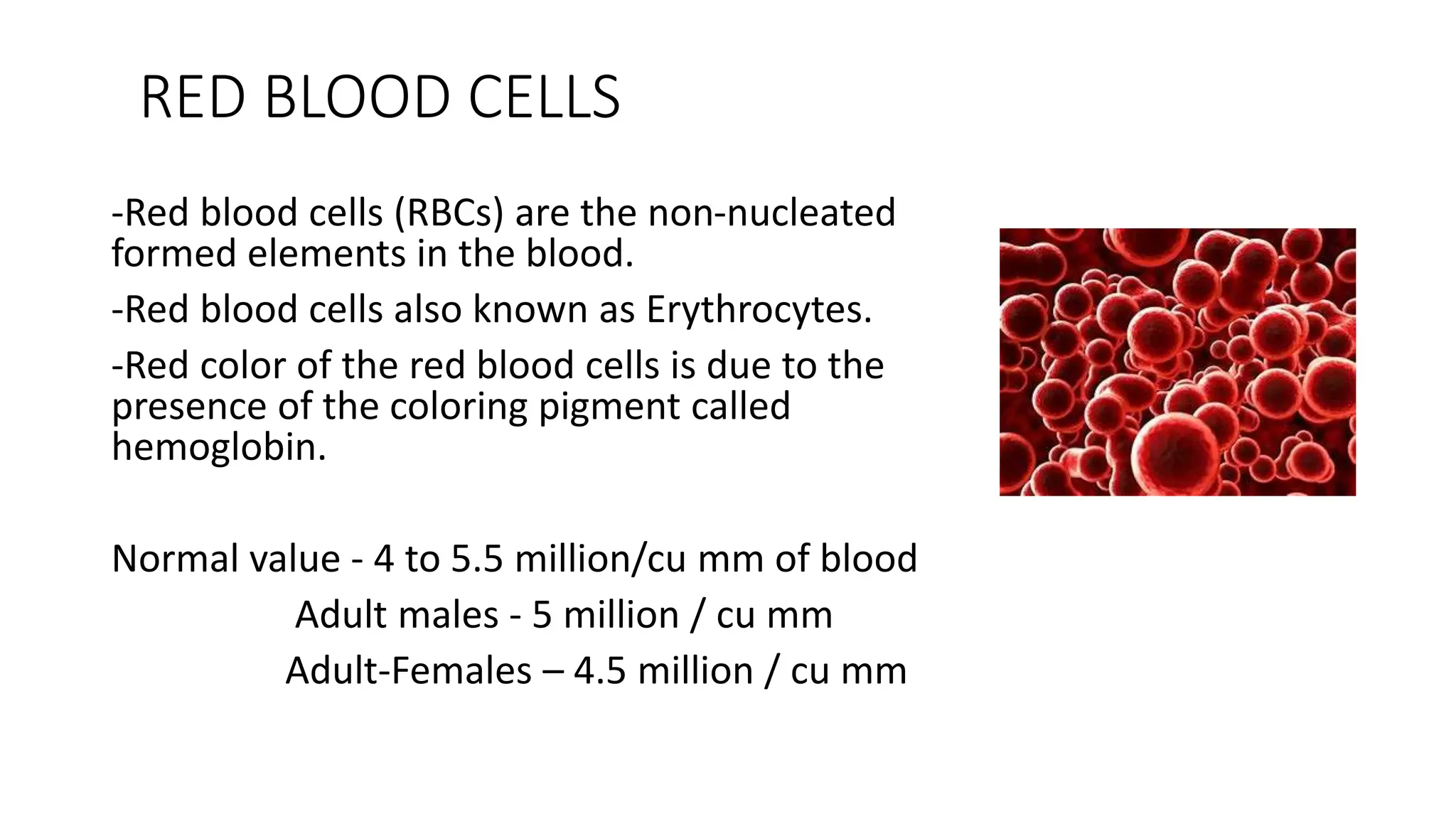 RED BLOOD CELLS

-Red blood cells (RBCs) are the non-nucleated formed elements in the blood.

-Red blood cells also known as Erythrocytes.

-Red color of the red blood cells is due to the presence of the coloring pigment called hemoglobin.

Normal value - 4 to 5.5 million/cu mm of blood

Adult males - 5 million / cu mm

Adult-Females – 4.5 million / cu mm